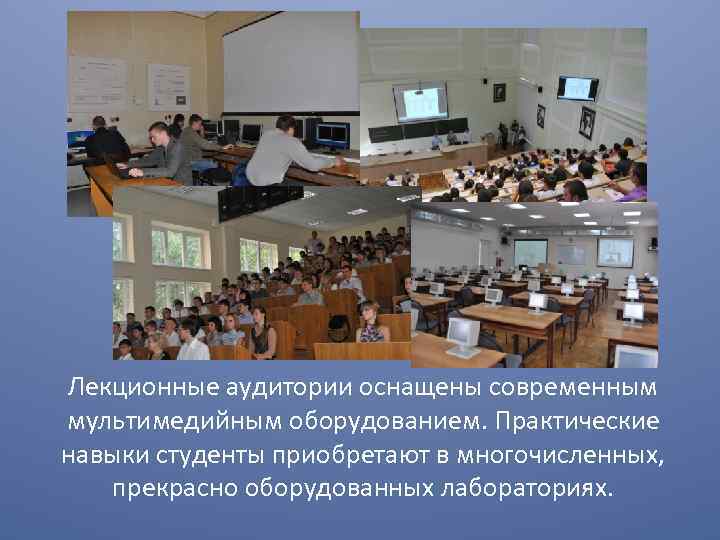 Лекционные аудитории оснащены современным мультимедийным оборудованием. Практические навыки студенты приобретают в многочисленных, прекрасно оборудованных лабораториях.